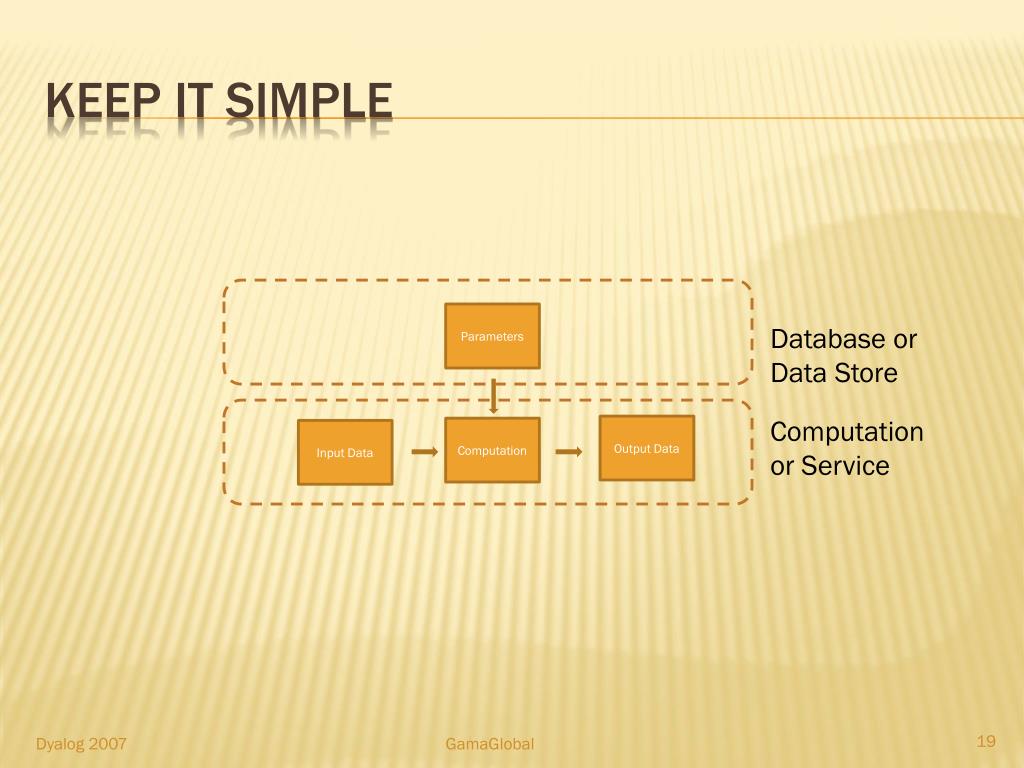 KEEP IT SIMPLE

Parameters

Database or Data Store

Input Data

Computation

Output Data

Computation or Service

Dyalog 2007

GamaGlobal

19